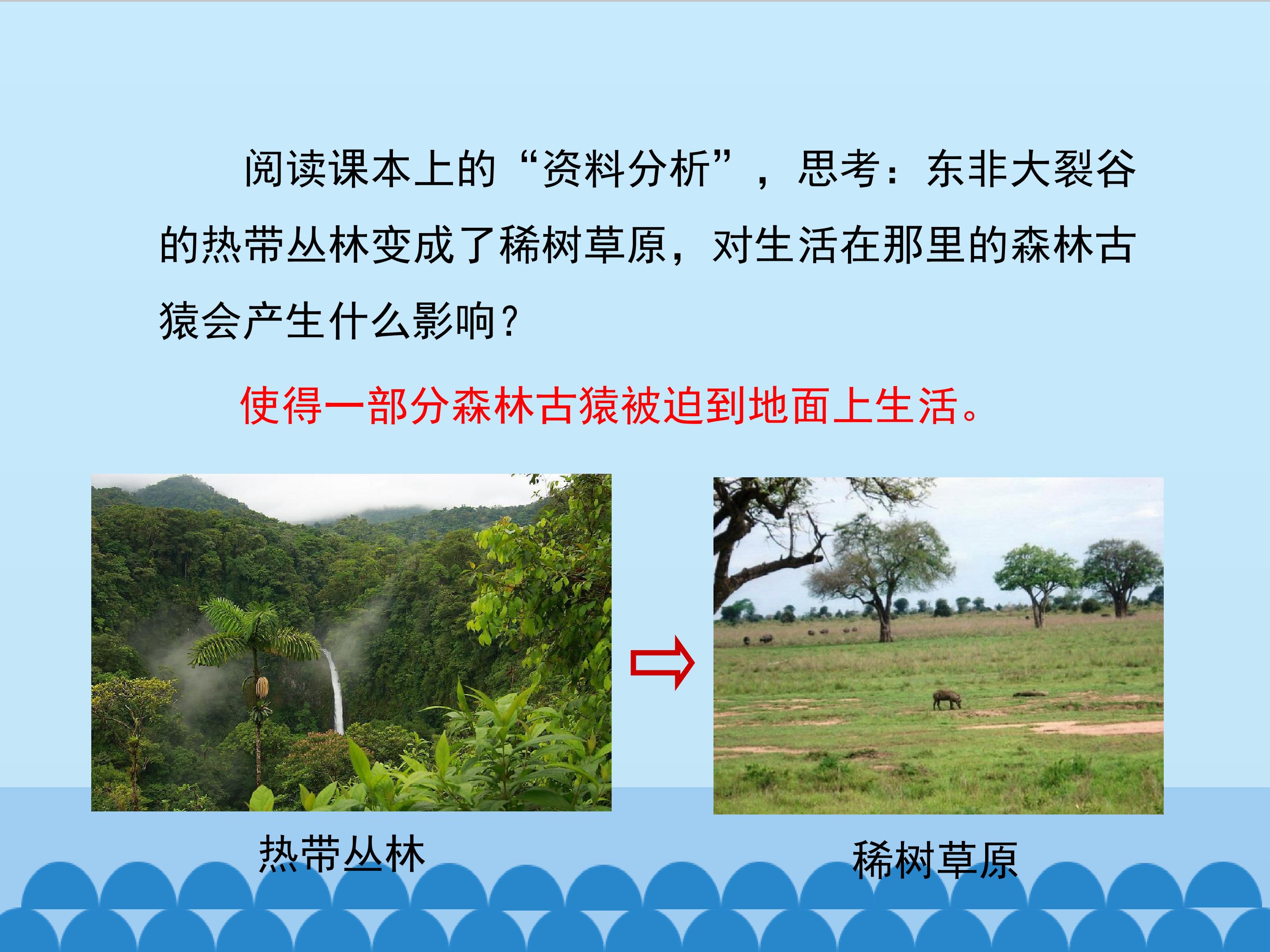 阅读课本上的“资料分析”，思考：东非大裂谷的热带丛林变成了稀树草原，对生活在那里的森林古猿会产生什么影响？

使得一部分森林古猿被迫到地面上生活。

热带丛林

稀树草原